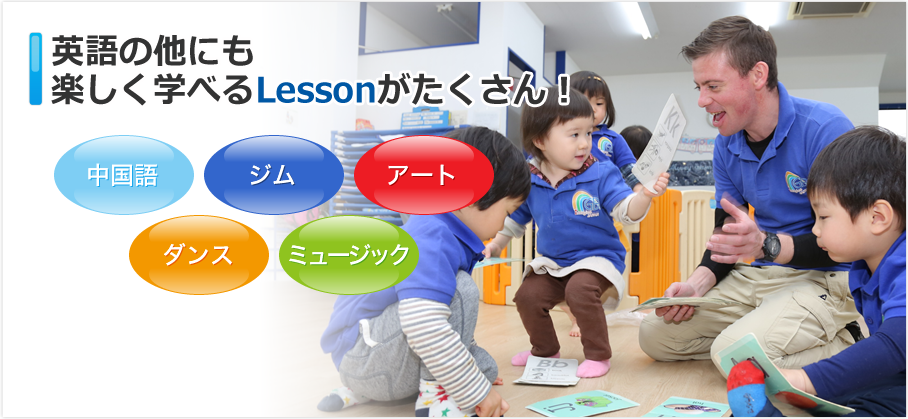 英語の他にも
楽しく学べるLessonがたくさん！

中国語
ジム
アート
ダンス
ミュージック

Kk
Bb